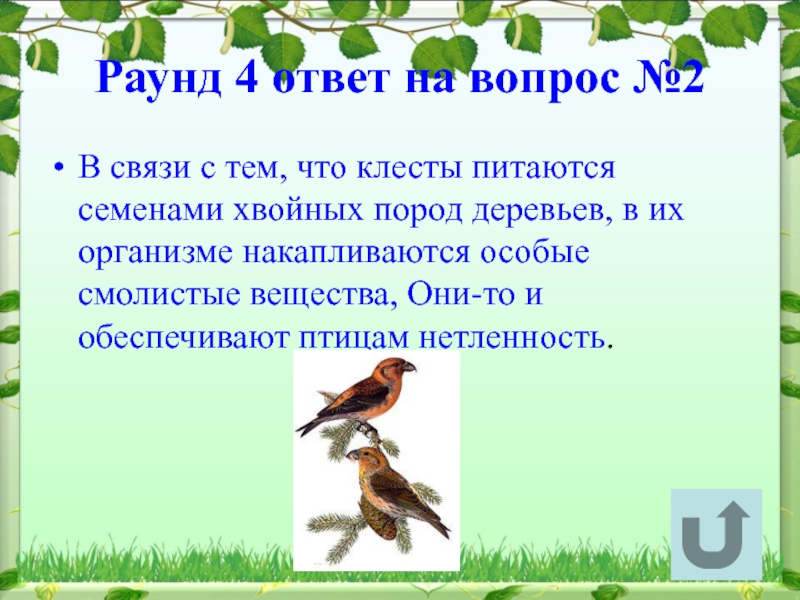 Раунд 4 ответ на вопрос №2

• В связи с тем, что клесты питаются семенами хвойных пород деревьев, в их организме накапливаются особые смолистые вещества, Они-то и обеспечивают птицам нетленность.